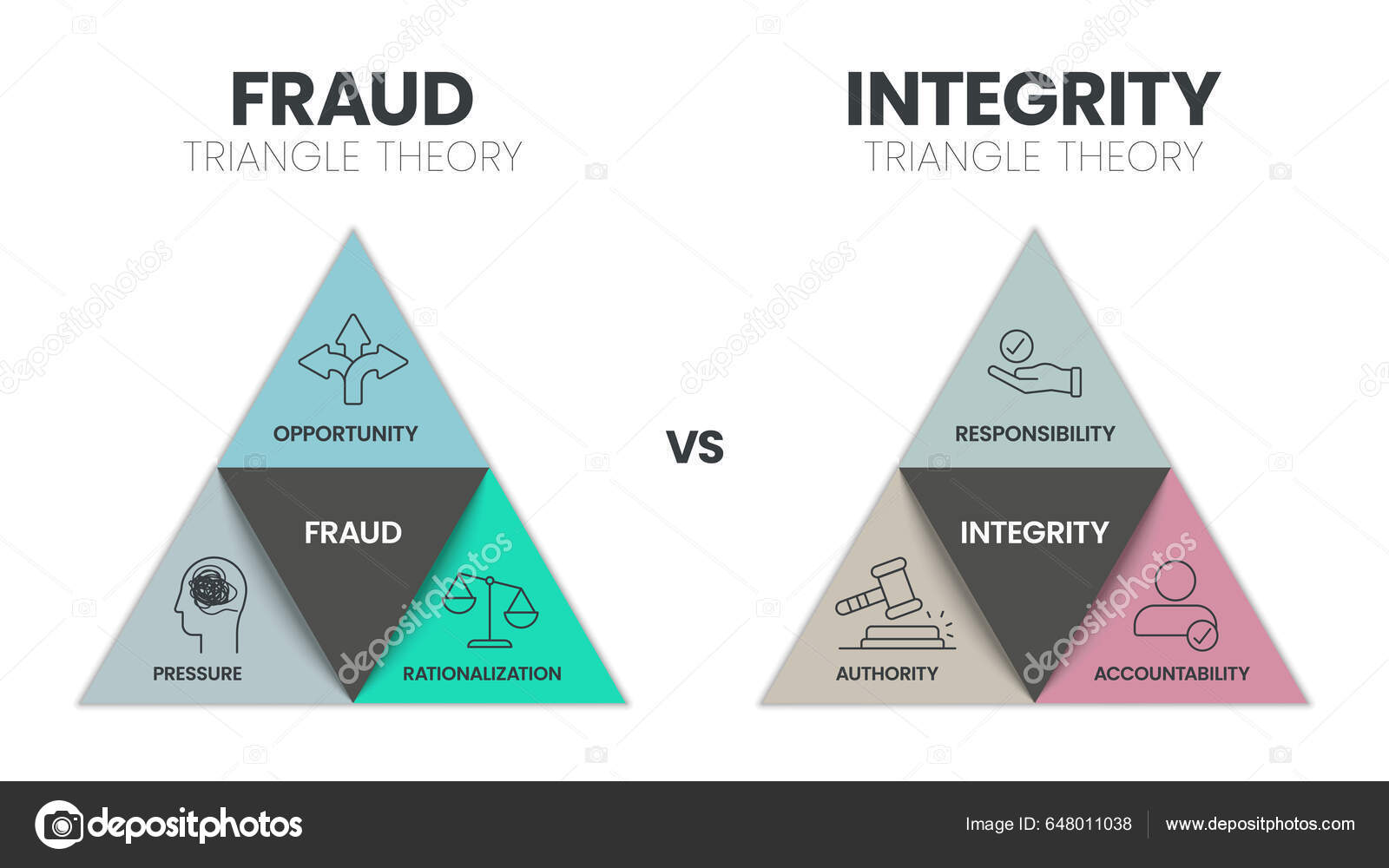 FRAUD
TRIANGLE THEORY

OPPORTUNITY

FRAUD

PRESSURE

RATIONALIZATION

VS

INTEGRITY
TRIANGLE THEORY

RESPONSIBILITY

INTEGRITY

AUTHORITY

ACCOUNTABILITY

depositphotos

depositphotos

Image ID: 648011038 www.depositphotos.com